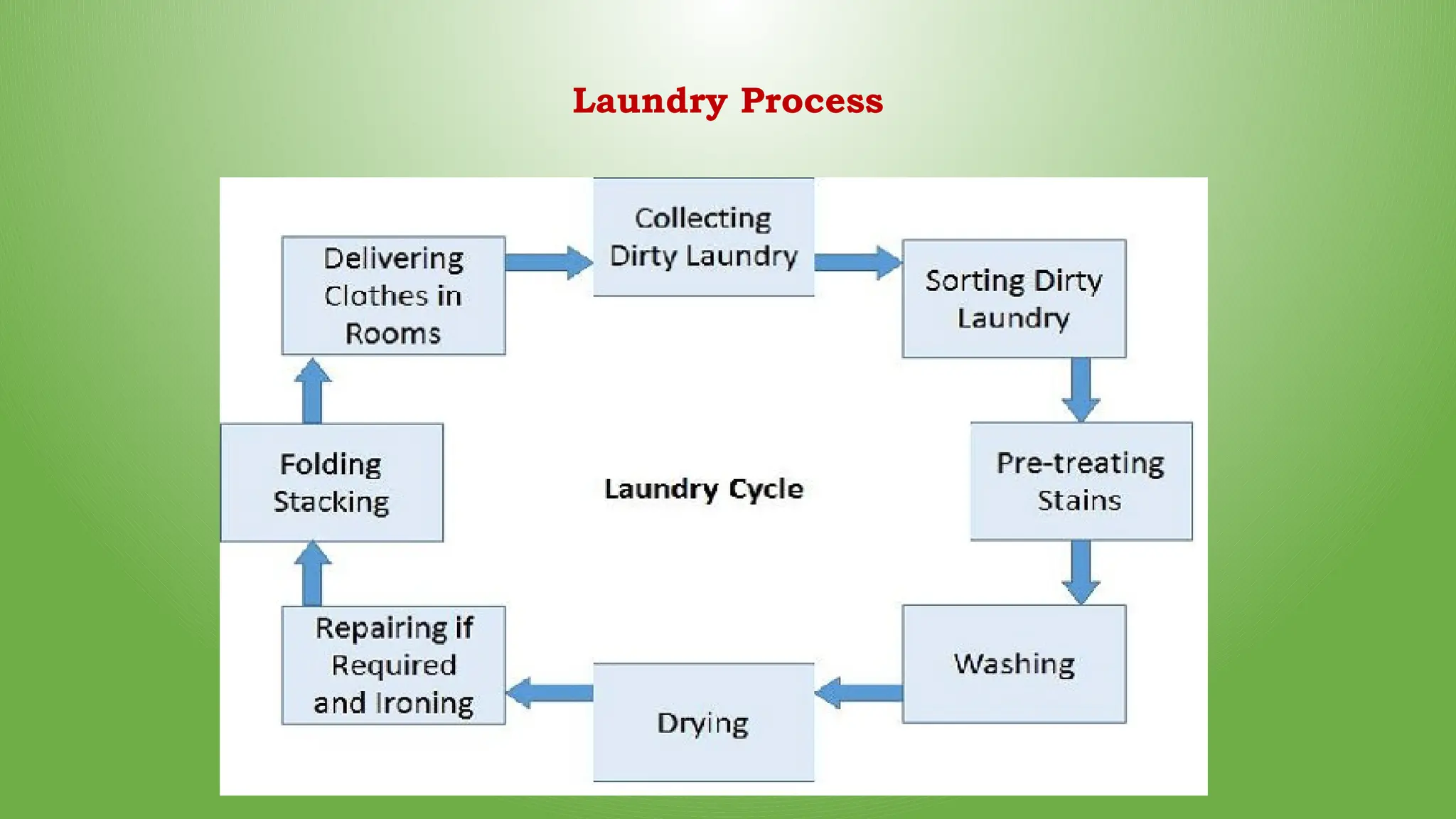 Laundry Process

Collecting Dirty Laundry

Sorting Dirty Laundry

Pre-treating Stains

Washing

Drying

Repairing if Required and Ironing

Folding Stacking

Delivering Clothes in Rooms

Laundry Cycle